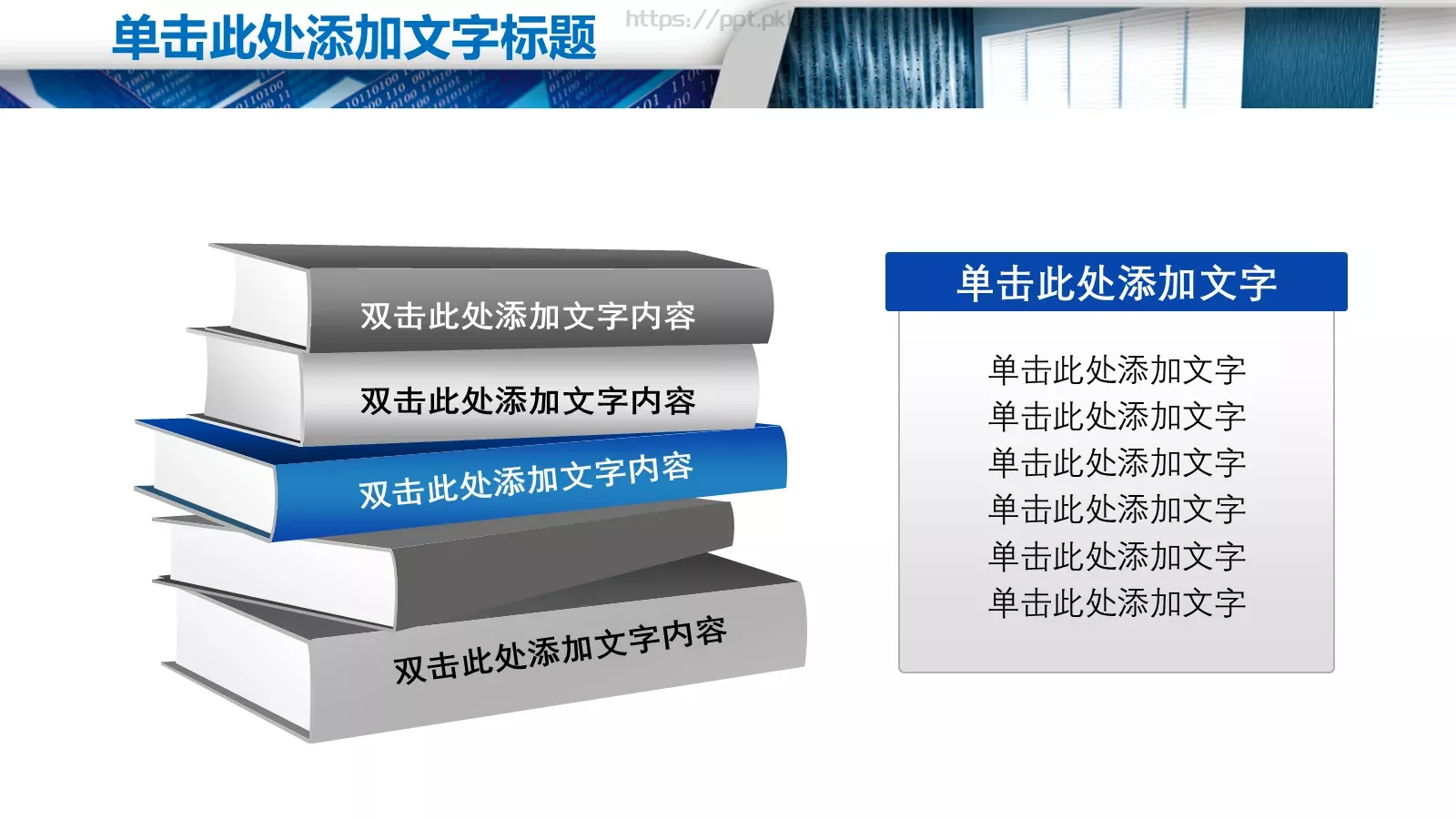 单击此处添加文字标题

https://ppt.pk

双击此处添加文字内容

双击此处添加文字内容

双击此处添加文字内容

双击此处添加文字内容

单击此处添加文字

单击此处添加文字
单击此处添加文字
单击此处添加文字
单击此处添加文字
单击此处添加文字
单击此处添加文字